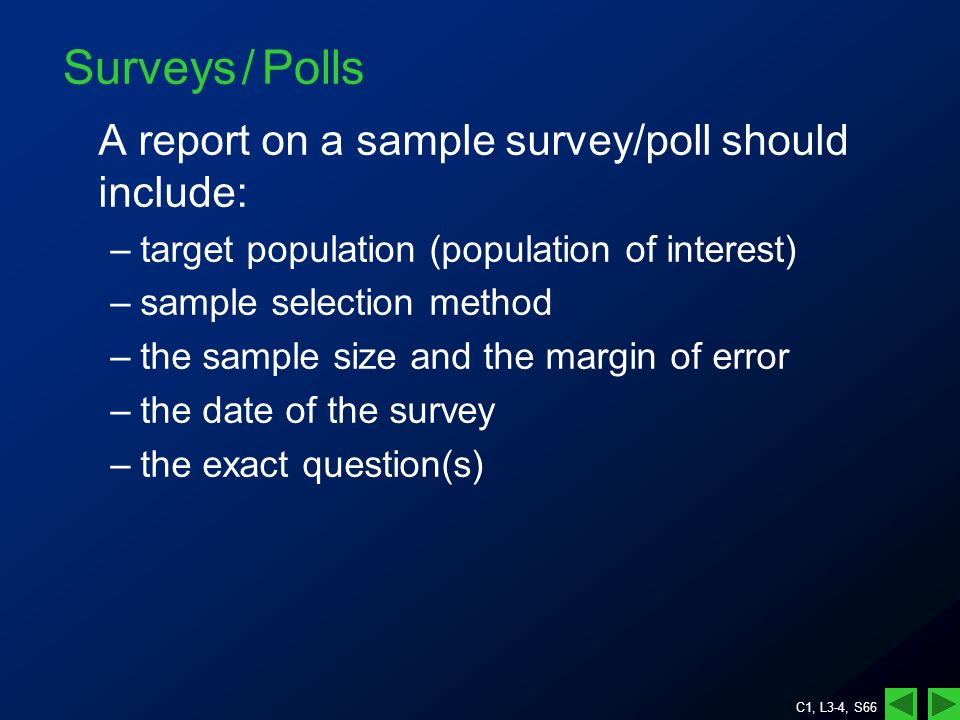 Surveys / Polls

A report on a sample survey/poll should include:

– target population (population of interest)
– sample selection method
– the sample size and the margin of error
– the date of the survey
– the exact question(s)

C1, L3-4, S66